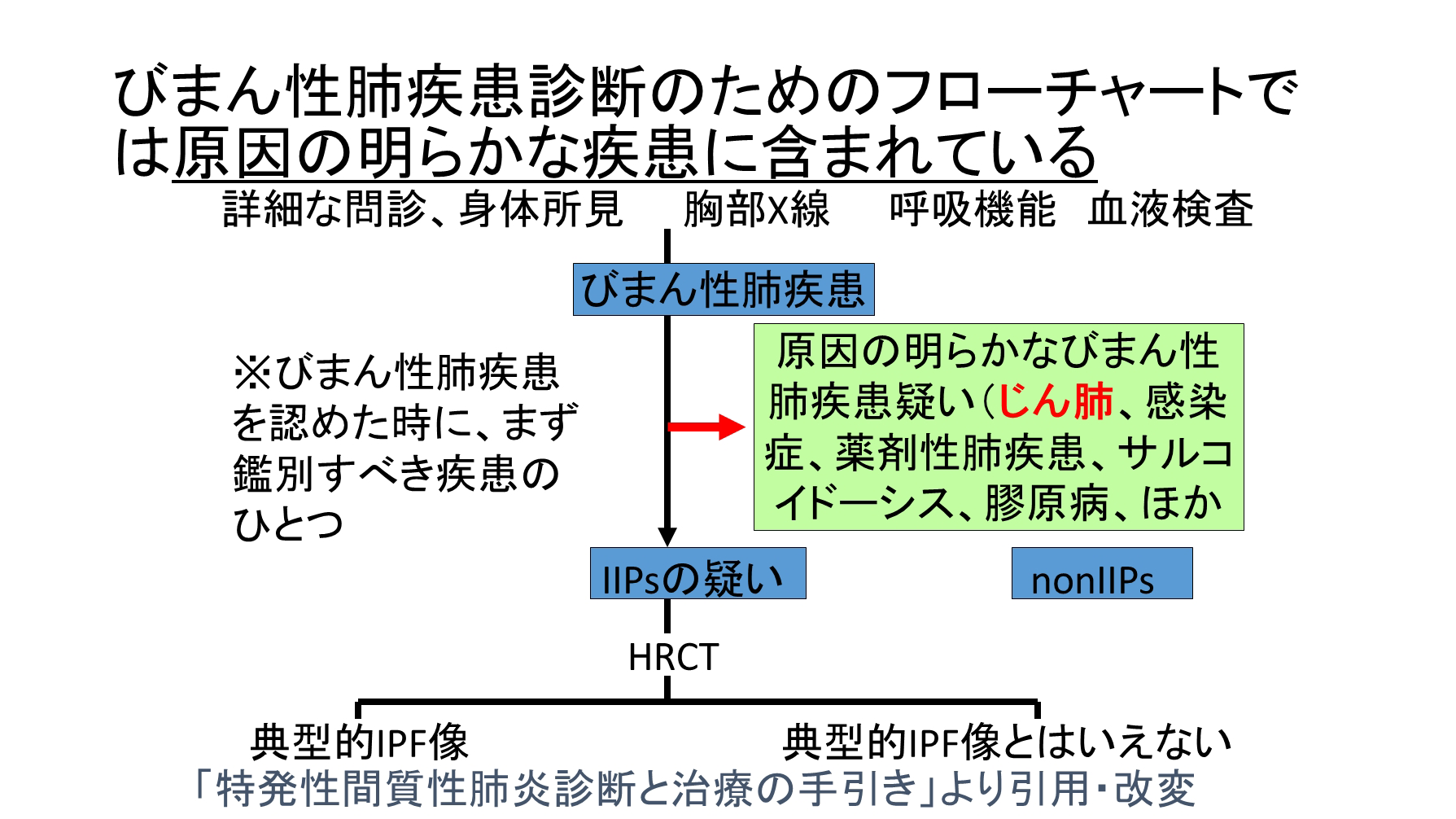 びまん性肺疾患診断のためのフローチャートでは原因の明らかな疾患に含まれている

詳細な問診、身体所見　胸部X線　呼吸機能　血液検査

びまん性肺疾患

※びまん性肺疾患を認めた時に、まず鑑別すべき疾患のひとつ

原因の明らかなびまん性肺疾患疑い（じん肺、感染症、薬剤性肺疾患、サルコイドーシス、膠原病、ほか

IIPsの疑い

nonIIPs

HRCT

典型的IPF像

典型的IPF像とはいえない

「特発性間質性肺炎診断と治療の手引き」より引用・改変